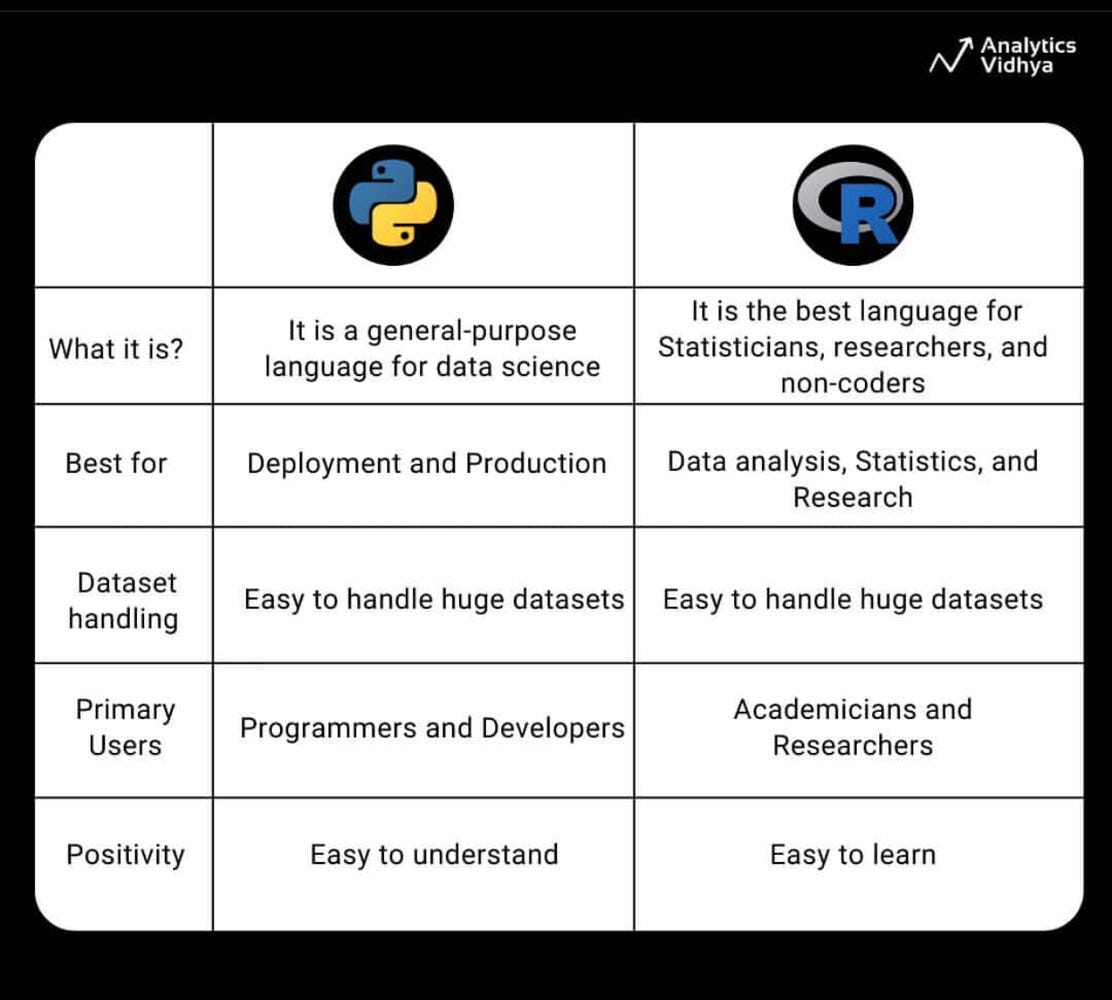 Analytics Vidhya

| | | R |
|---|---|---|
| What it is? | It is a general-purpose language for data science | It is the best language for Statisticians, researchers, and non-coders |
| Best for | Deployment and Production | Data analysis, Statistics, and Research |
| Dataset handling | Easy to handle huge datasets | Easy to handle huge datasets |
| Primary Users | Programmers and Developers | Academicians and Researchers |
| Positivity | Easy to understand | Easy to learn |